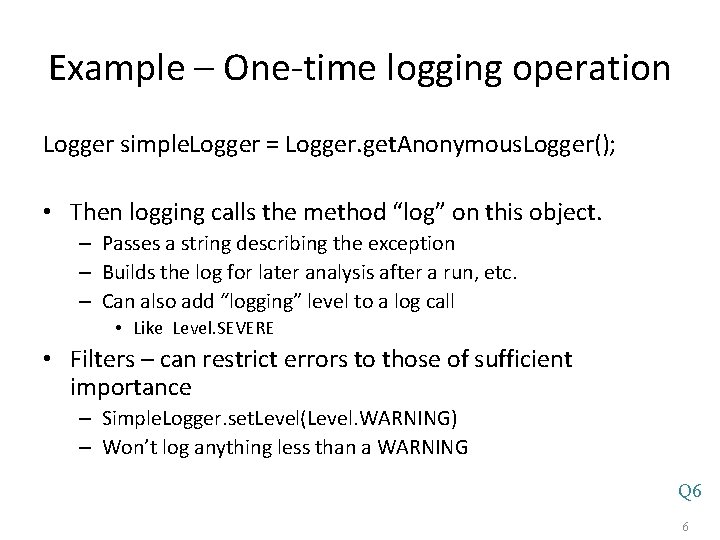 Example – One-time logging operation

Logger simpleLogger = Logger.getAnonymousLogger();

• Then logging calls the method “log” on this object.
  – Passes a string describing the exception
  – Builds the log for later analysis after a run, etc.
  – Can also add “logging” level to a log call
    • Like Level.SEVERE
• Filters – can restrict errors to those of sufficient importance
  – SimpleLogger.setLevel(Level.WARNING)
  – Won’t log anything less than a WARNING

Q6

6